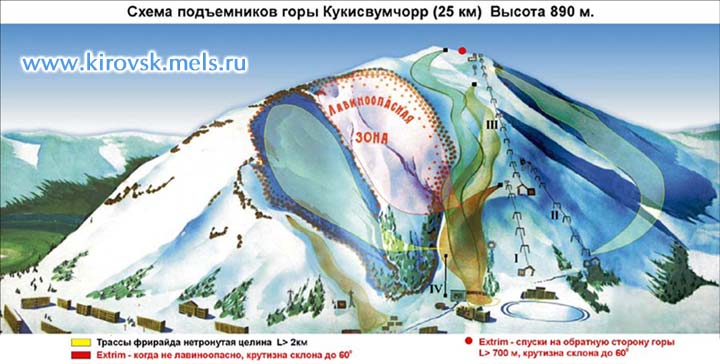 Схема подъемников горы Кукисвумчорр (25 км) Высота 890 м.

www.kirovsk.mels.ru

ЛАВИНООПАСНАЯ ЗОНА

III

II

I

IV

Трассы фрирайда нетронутая целина L> 2км
Extrim - когда не лавиноопасно, крутизна склона до 60°

Extrim - спуски на обратную сторону горы L> 700 м, крутизна склона до 60°